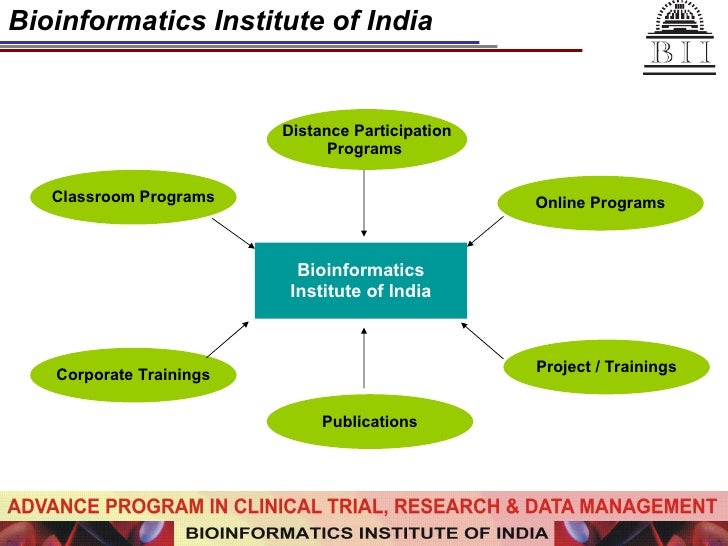 Bioinformatics Institute of India

BII

Distance Participation Programs

Classroom Programs

Online Programs

Bioinformatics Institute of India

Corporate Trainings

Project / Trainings

Publications

ADVANCE PROGRAM IN CLINICAL TRIAL, RESEARCH & DATA MANAGEMENT

BIOINFORMATICS INSTITUTE OF INDIA